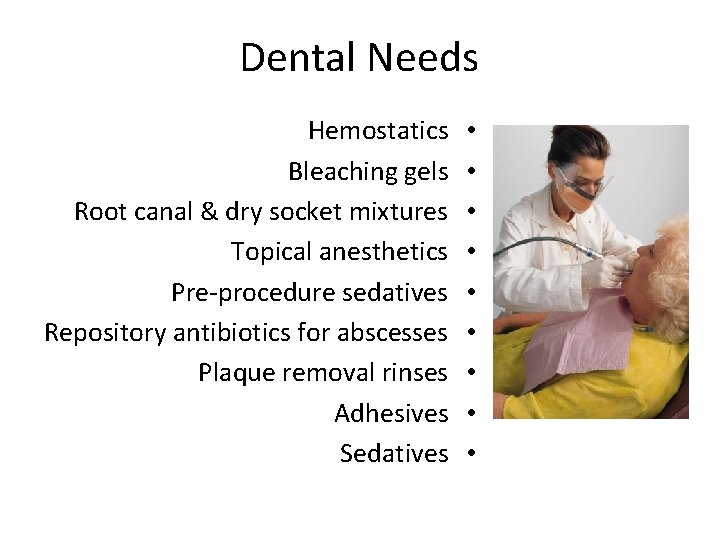 Dental Needs

Hemostatics •
Bleaching gels •
Root canal & dry socket mixtures •
Topical anesthetics •
Pre-procedure sedatives •
Repository antibiotics for abscesses •
Plaque removal rinses •
Adhesives •
Sedatives •